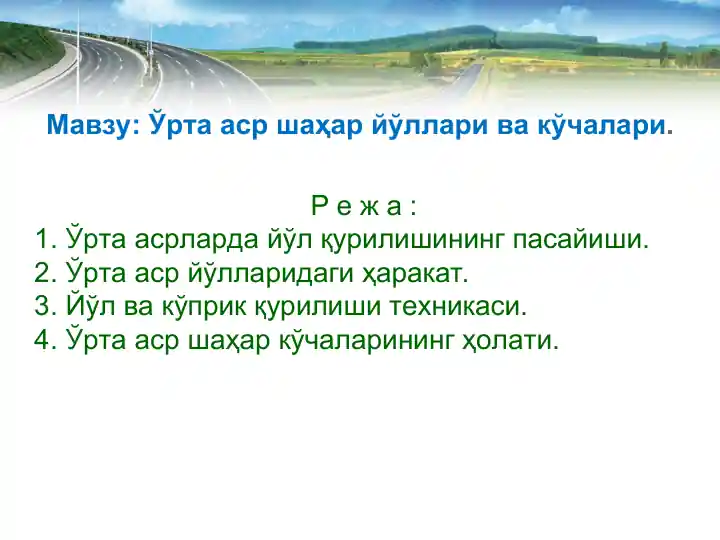 Мавзу: Ўрта аср шаҳар йўллари ва кўчалари.

Р е ж а :

1. Ўрта асрларда йўл қурилишининг пасайиши.
2. Ўрта аср йўлларидаги ҳаракат.
3. Йўл ва кўприк қурилиши техникаси.
4. Ўрта аср шаҳар кўчаларининг ҳолати.